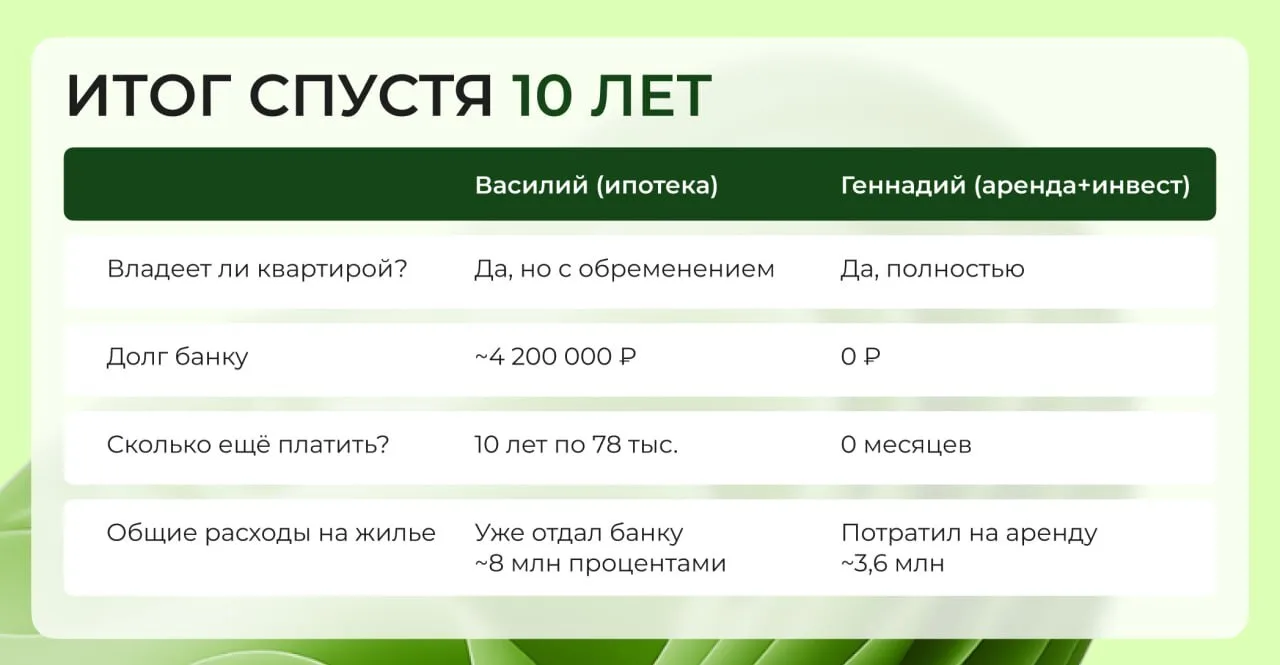 ИТОГ СПУСТЯ 10 ЛЕТ

| | Василий (ипотека) | Геннадий (аренда+инвест) |
|---|---|---|
| Владеет ли квартирой? | Да, но с обременением | Да, полностью |
| Долг банку | ~4 200 000 ₽ | 0 ₽ |
| Сколько ещё платить? | 10 лет по 78 тыс. | 0 месяцев |
| Общие расходы на жилье | Уже отдал банку ~8 млн процентами | Потратил на аренду ~3,6 млн |